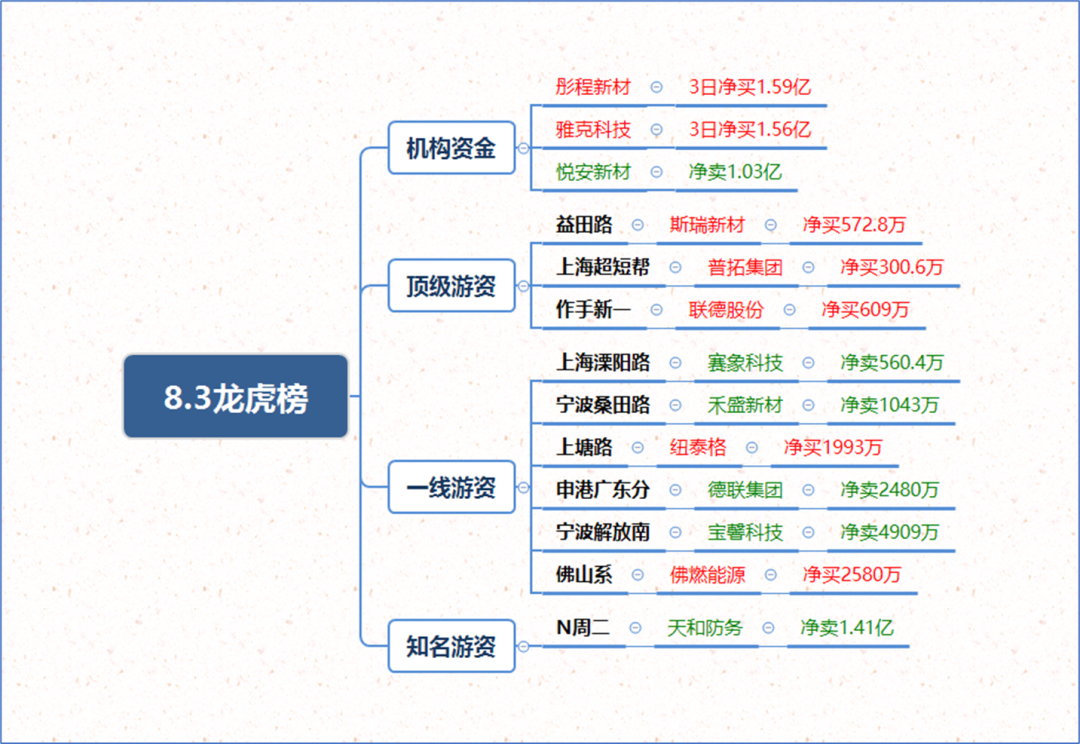 8.3龙虎榜

机构资金
彤程新材 3日净买1.59亿
雅克科技 3日净买1.56亿
悦安新材 净卖1.03亿

顶级游资
益田路 斯瑞新材 净买572.8万
上海超短帮 普拓集团 净买300.6万
作手新一 联德股份 净买609万

一线游资
上海溧阳路 赛象科技 净卖560.4万
宁波桑田路 禾盛新材 净卖1043万
上塘路 纽泰格 净买1993万
申港广东分 德联集团 净卖2480万
宁波解放南 宝馨科技 净卖4909万
佛山系 佛燃能源 净买2580万

知名游资
N周二 天和防务 净卖1.41亿